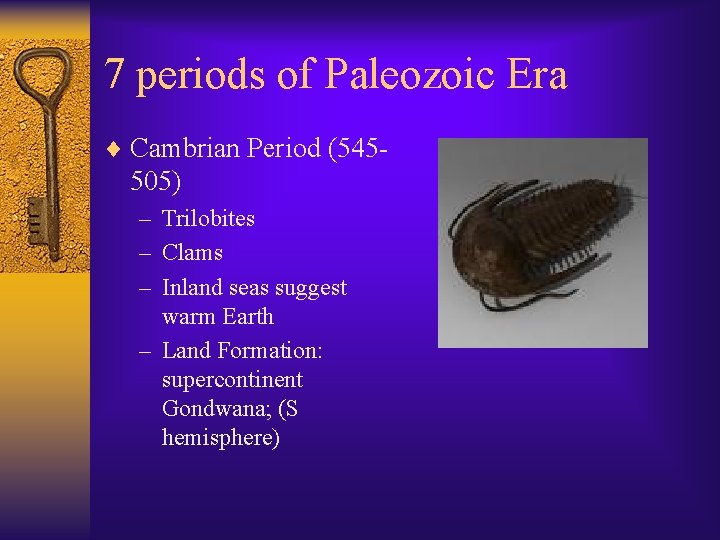 7 periods of Paleozoic Era

♦ Cambrian Period (545-505)
– Trilobites
– Clams
– Inland seas suggest warm Earth
– Land Formation: supercontinent Gondwana; (S hemisphere)